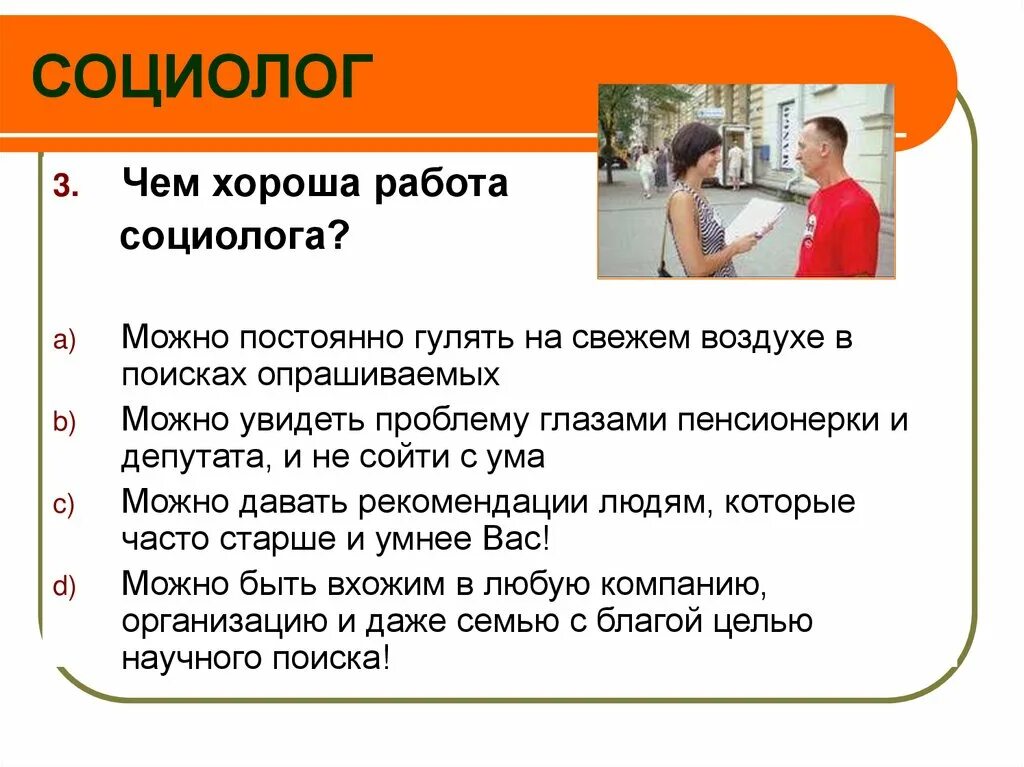 СОЦИОЛОГ

3. Чем хороша работа социолога?

a) Можно постоянно гулять на свежем воздухе в поисках опрашиваемых

b) Можно увидеть проблему глазами пенсионерки и депутата, и не сойти с ума

c) Можно давать рекомендации людям, которые часто старше и умнее Вас!

d) Можно быть вхожим в любую компанию, организацию и даже семью с благой целью научного поиска!